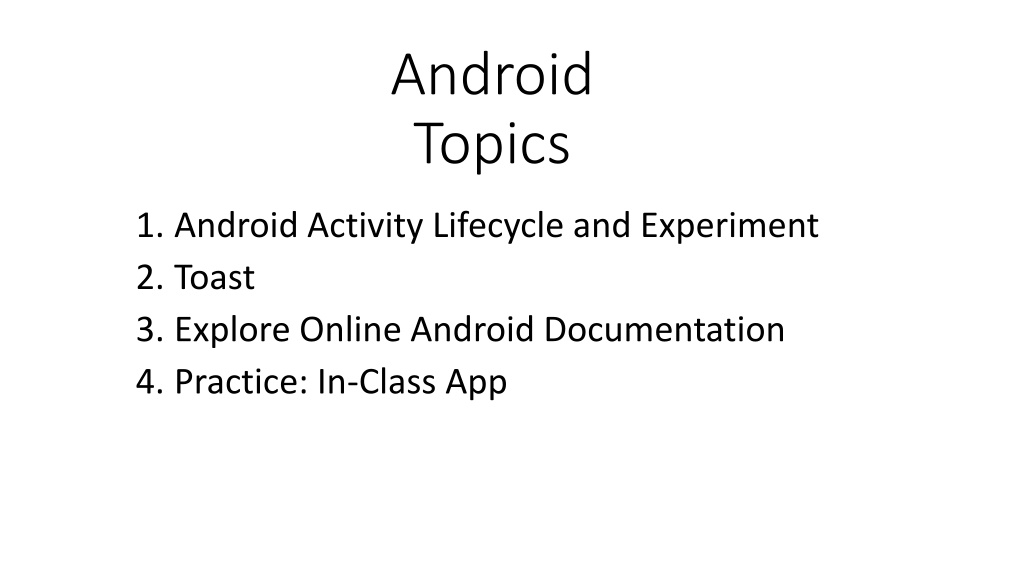 Android
Topics

1. Android Activity Lifecycle and Experiment
2. Toast
3. Explore Online Android Documentation
4. Practice: In-Class App